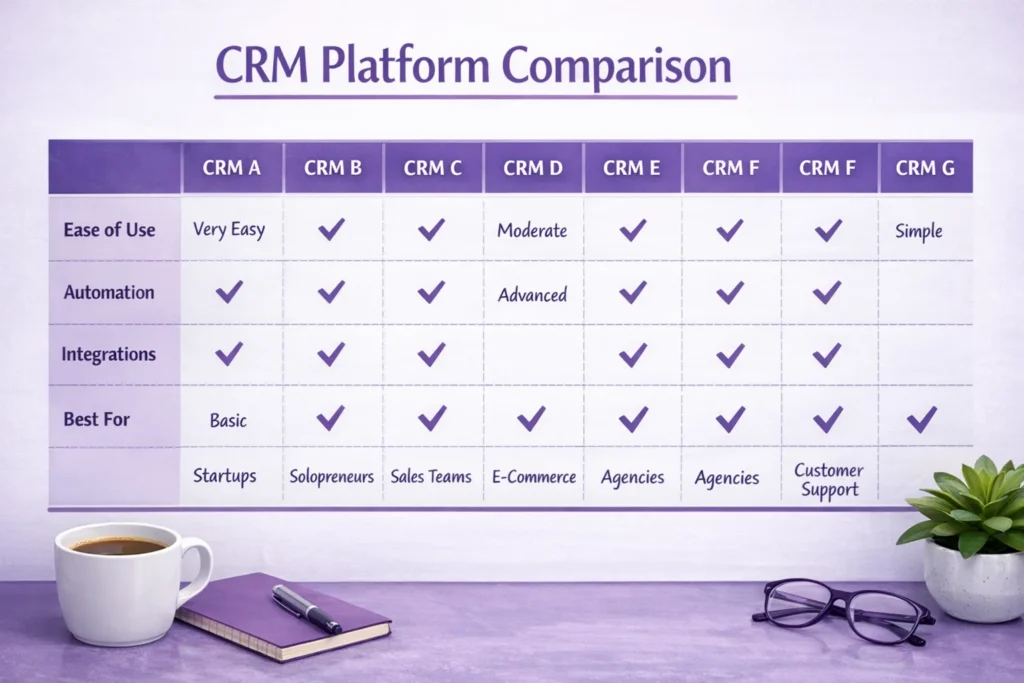 CRM Platform Comparison

| | CRM A | CRM B | CRM C | CRM D | CRM E | CRM F | CRM F | CRM G |
|---|---|---|---|---|---|---|---|---|
| Ease of Use | Very Easy | ✓ | ✓ | Moderate | ✓ | ✓ | ✓ | Simple |
| Automation | ✓ | ✓ | ✓ | Advanced | ✓ | ✓ | ✓ | |
| Integrations | ✓ | ✓ | ✓ | | ✓ | ✓ | ✓ | |
| Best For | Basic | ✓ | ✓ | ✓ | ✓ | ✓ | ✓ | ✓ |
| | Startups | Solopreneurs | Sales Teams | E-Commerce | Agencies | Agencies | Customer Support | |